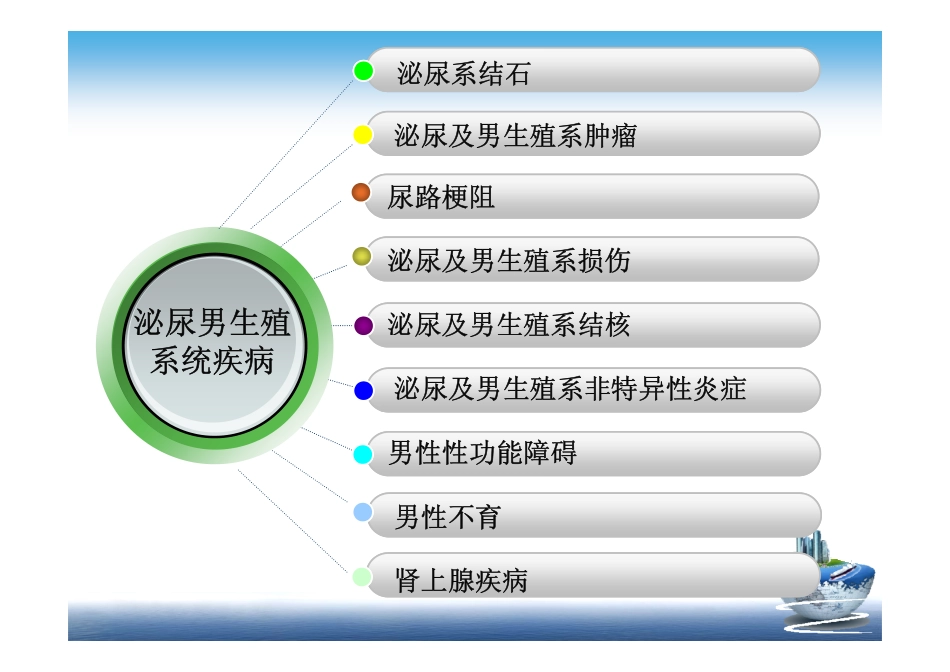 泌尿男生殖系统疾病

泌尿系结石

泌尿及男生殖系肿瘤

尿路梗阻

泌尿及男生殖系损伤

泌尿及男生殖系结核

泌尿及男生殖系非特异性炎症

男性性功能障碍

男性不育

肾上腺疾病